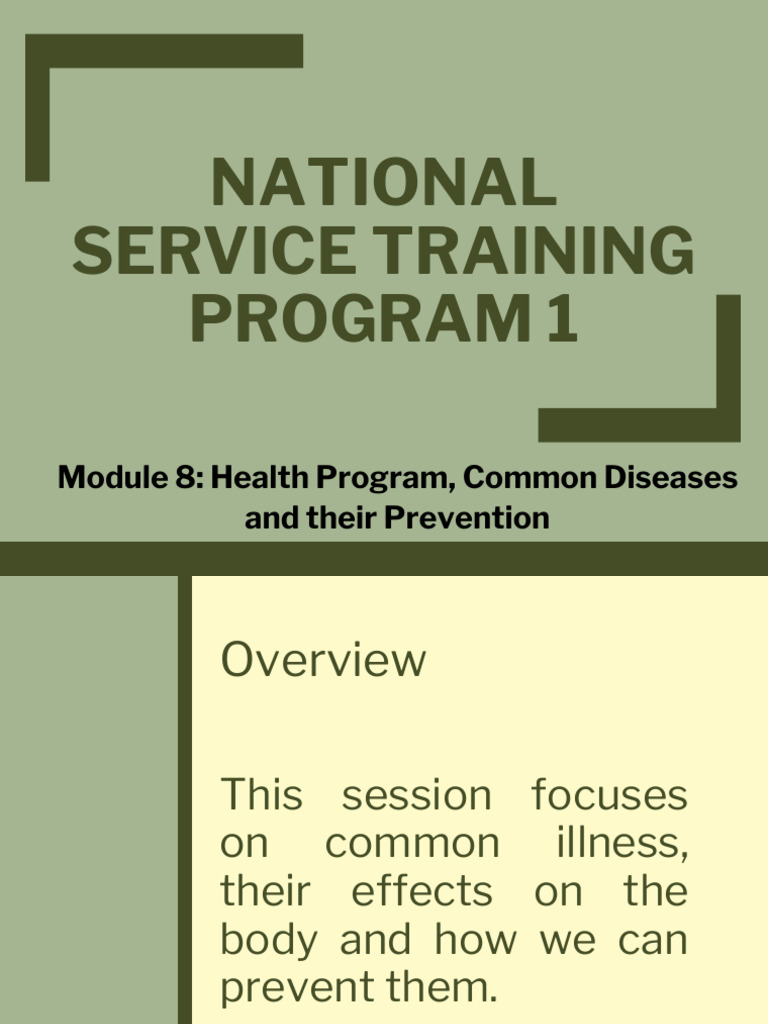 NATIONAL SERVICE TRAINING PROGRAM 1

Module 8: Health Program, Common Diseases and their Prevention

Overview

This session focuses on common illness, their effects on the body and how we can prevent them.